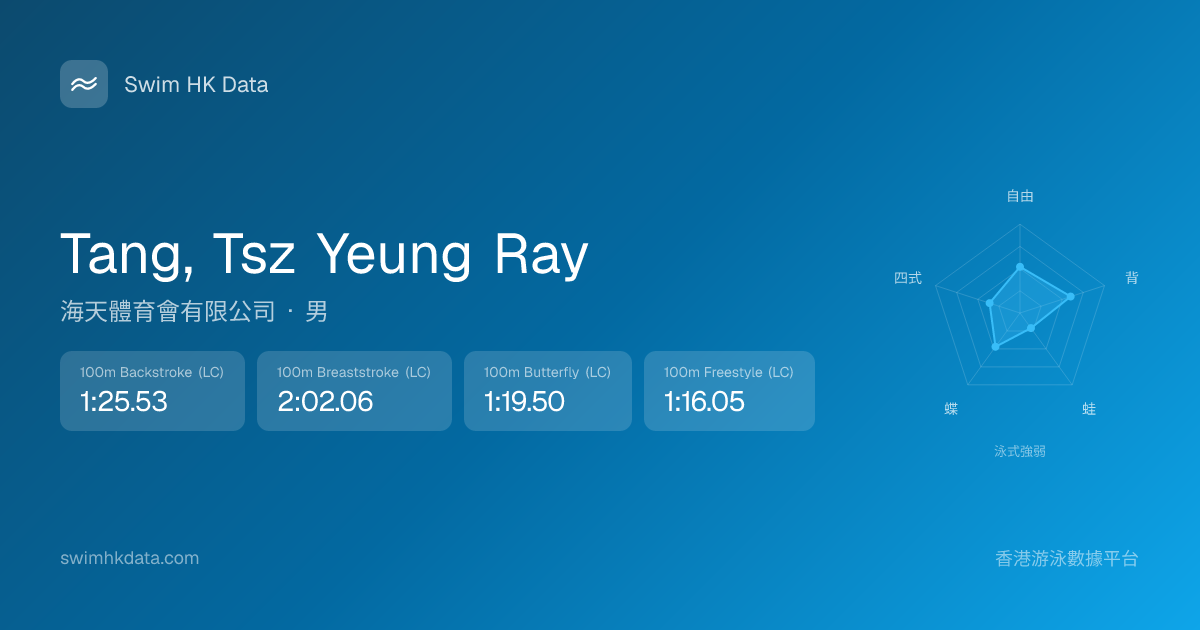 Swim HK Data

Tang, Tsz Yeung Ray

海天體育會有限公司 · 男

100m Backstroke (LC)
1:25.53

100m Breaststroke (LC)
2:02.06

100m Butterfly (LC)
1:19.50

100m Freestyle (LC)
1:16.05

自由
背
蛙
蝶
四式
泳式強弱

swimhkdata.com

香港游泳數據平台